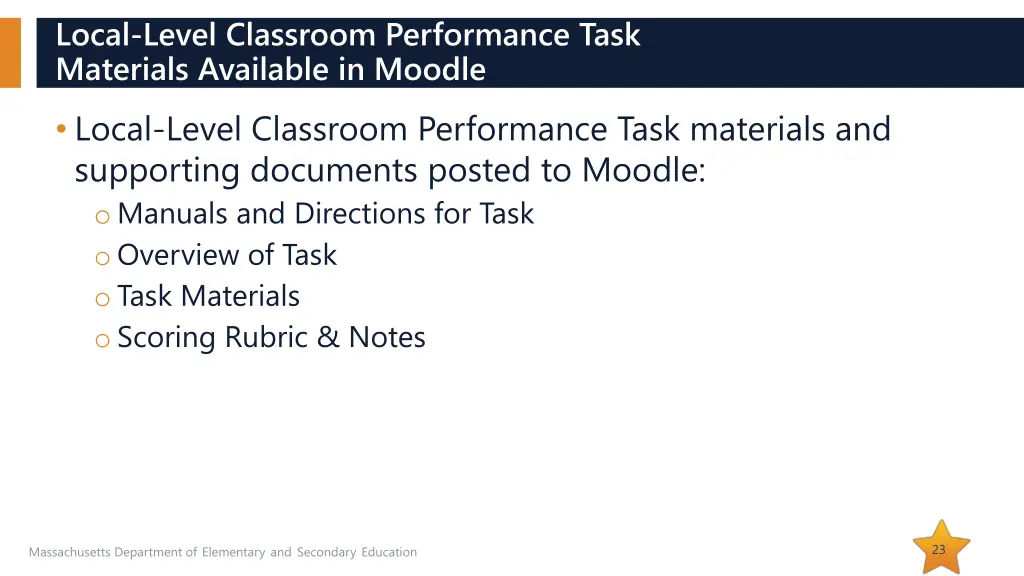 Local-Level Classroom Performance Task Materials Available in Moodle

• Local-Level Classroom Performance Task materials and supporting documents posted to Moodle:
o Manuals and Directions for Task
o Overview of Task
o Task Materials
o Scoring Rubric & Notes

Massachusetts Department of Elementary and Secondary Education

23